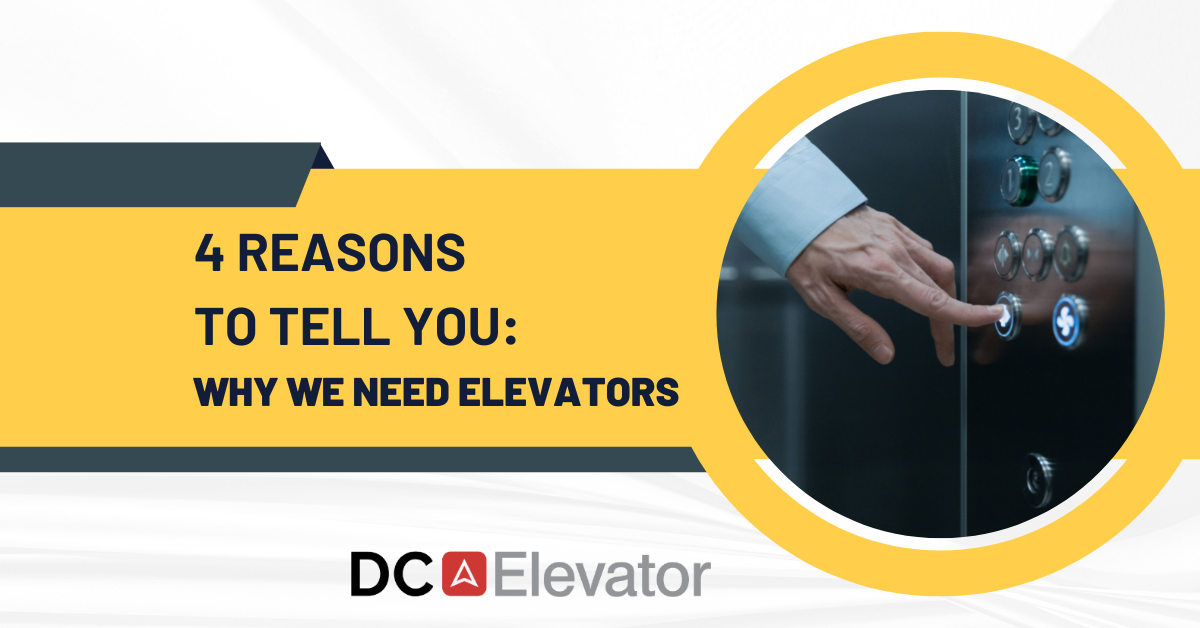 4 REASONS
TO TELL YOU:
WHY WE NEED ELEVATORS

3
1 2

DC Elevator